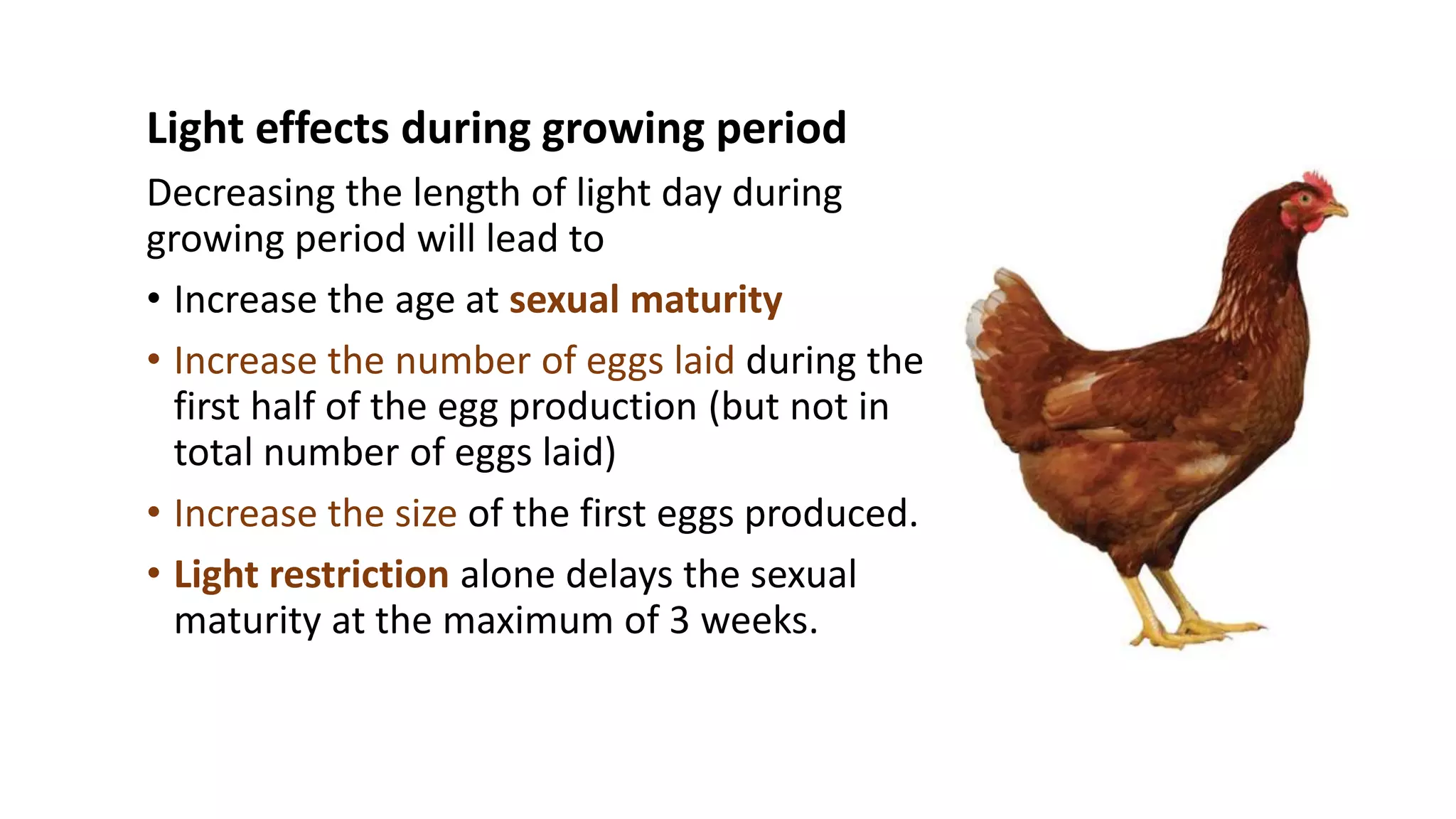 Light effects during growing period

Decreasing the length of light day during growing period will lead to

• Increase the age at sexual maturity

• Increase the number of eggs laid during the first half of the egg production (but not in total number of eggs laid)

• Increase the size of the first eggs produced.

• Light restriction alone delays the sexual maturity at the maximum of 3 weeks.